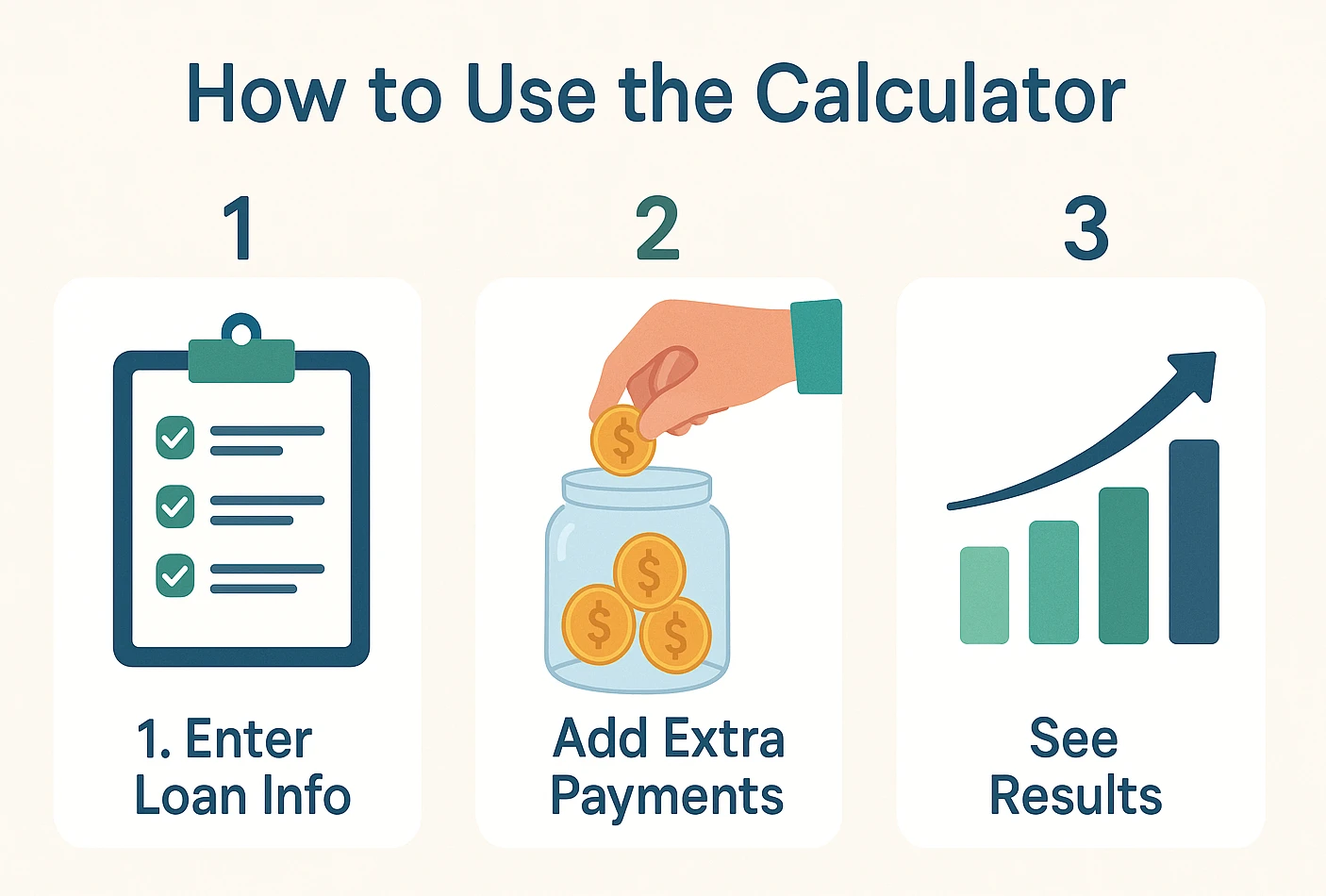 How to Use the Calculator

1

1. Enter Loan Info

2

$

$

$

$

Add Extra Payments

3

See Results